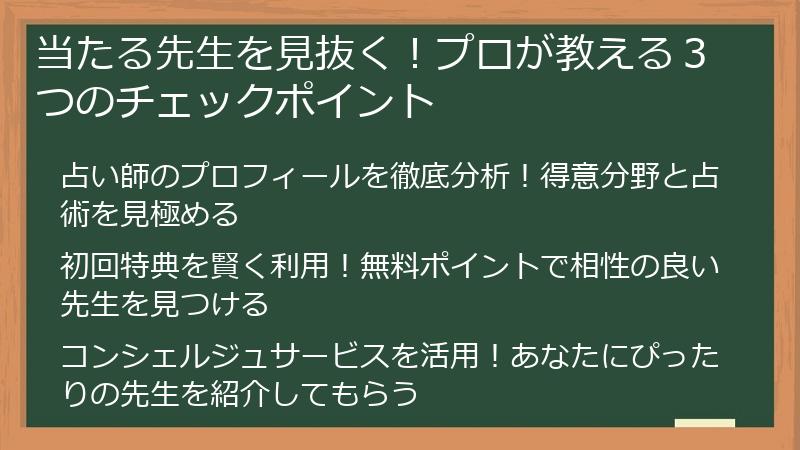 当たる先生を見抜く！プロが教える３つのチェックポイント

占い師のプロフィールを徹底分析！得意分野と占術を見極める

初回特典を賢く利用！無料ポイントで相性の良い先生を見つける

コンシェルジュサービスを活用！あなたにぴったりの先生を紹介してもらう